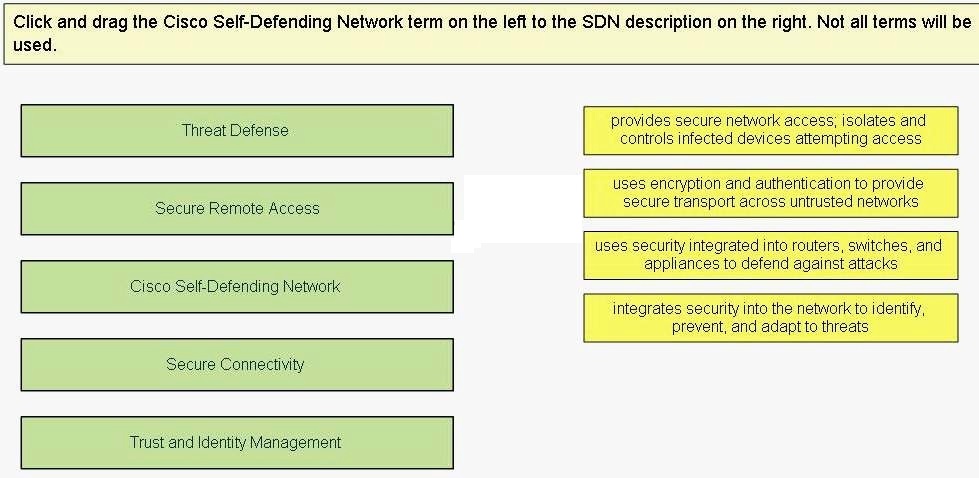 Click and drag the Cisco Self-Defending Network term on the left to the SDN description on the right. Not all terms will be used.

Threat Defense

Secure Remote Access

Cisco Self-Defending Network

Secure Connectivity

Trust and Identity Management

provides secure network access; isolates and controls infected devices attempting access

uses encryption and authentication to provide secure transport across untrusted networks

uses security integrated into routers, switches, and appliances to defend against attacks

integrates security into the network to identify, prevent, and adapt to threats